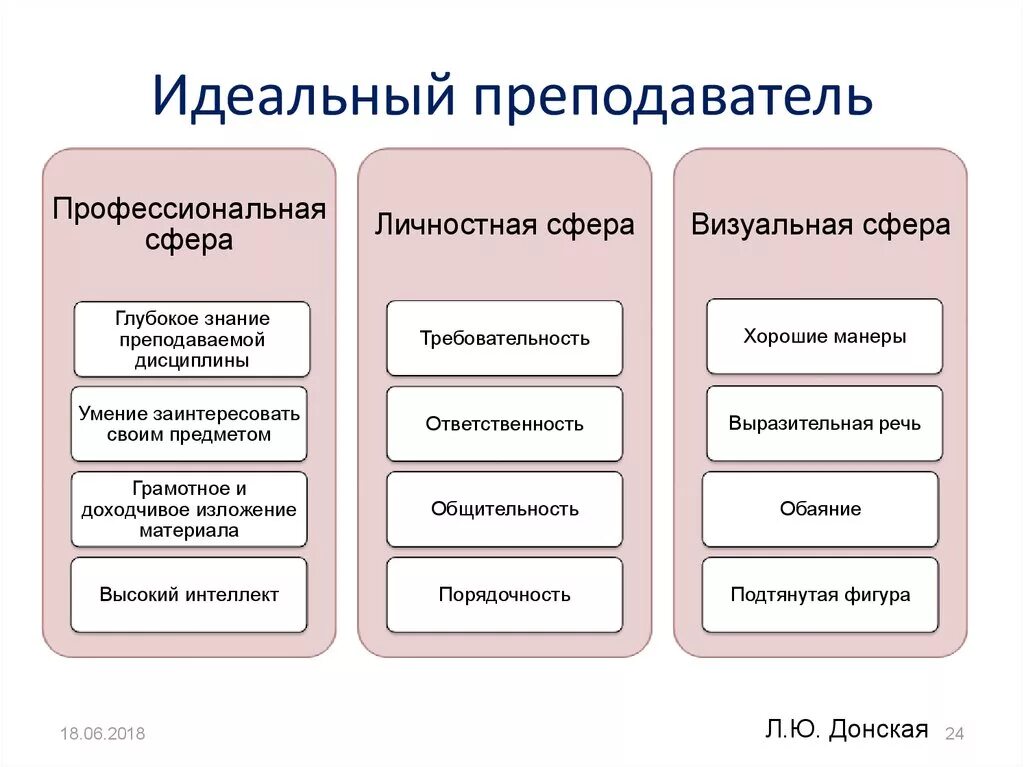 Идеальный преподаватель

Профессиональная сфера

Глубокое знание преподаваемой дисциплины

Умение заинтересовать своим предметом

Грамотное и доходчивое изложение материала

Высокий интеллект

Личностная сфера

Требовательность

Ответственность

Общительность

Порядочность

Визуальная сфера

Хорошие манеры

Выразительная речь

Обаяние

Подтянутая фигура

18.06.2018

Л.Ю. Донская

24